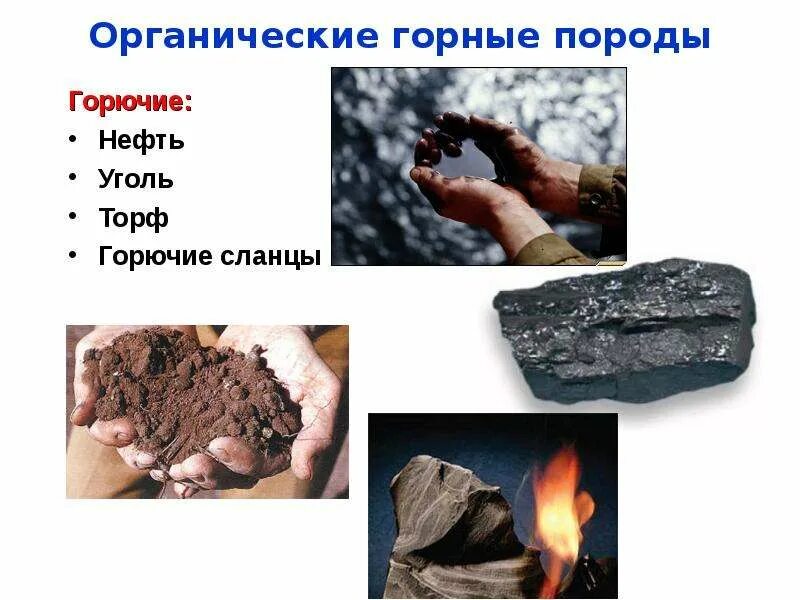 Органические горные породы

Горючие:
• Нефть
• Уголь
• Торф
• Горючие сланцы